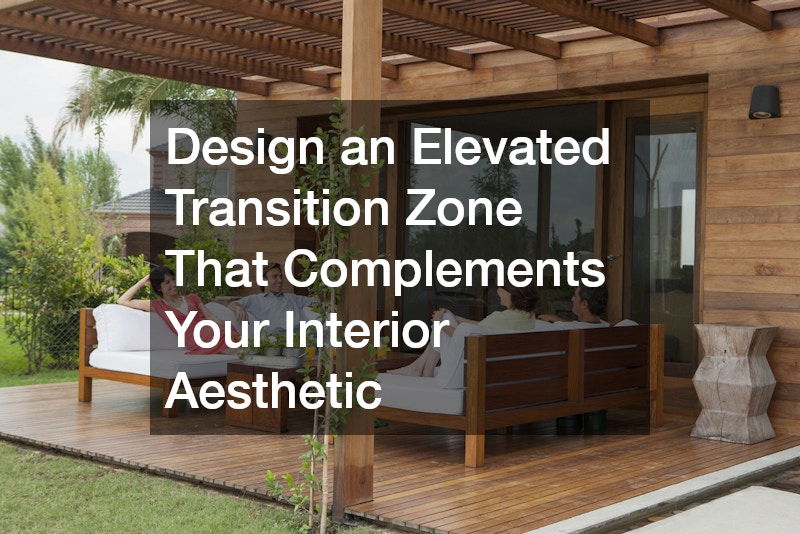 Design an Elevated Transition Zone That Complements Your Interior Aesthetic